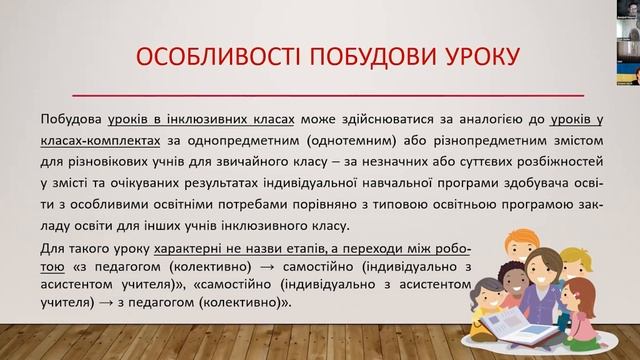 ОСОБЛИВОСТІ ПОБУДОВИ УРОКУ

Побудова уроків в інклюзивних класах може здійснюватися за аналогією до уроків у класах-комплектах за однопредметним (однотемним) або різнопредметним змістом для різновікових учнів для звичайного класу – за незначних або суттєвих розбіжностей у змісті та очікуваних результатах індивідуальної навчальної програми здобувача освіти з особливими освітніми потребами порівняно з типовою освітньою програмою закладу освіти для інших учнів інклюзивного класу.

Для такого уроку характерні не назви етапів, а переходи між роботою «з педагогом (колективно) → самостійно (індивідуально з асистентом учителя)», «самостійно (індивідуально з асистентом учителя) → з педагогом (колективно)».